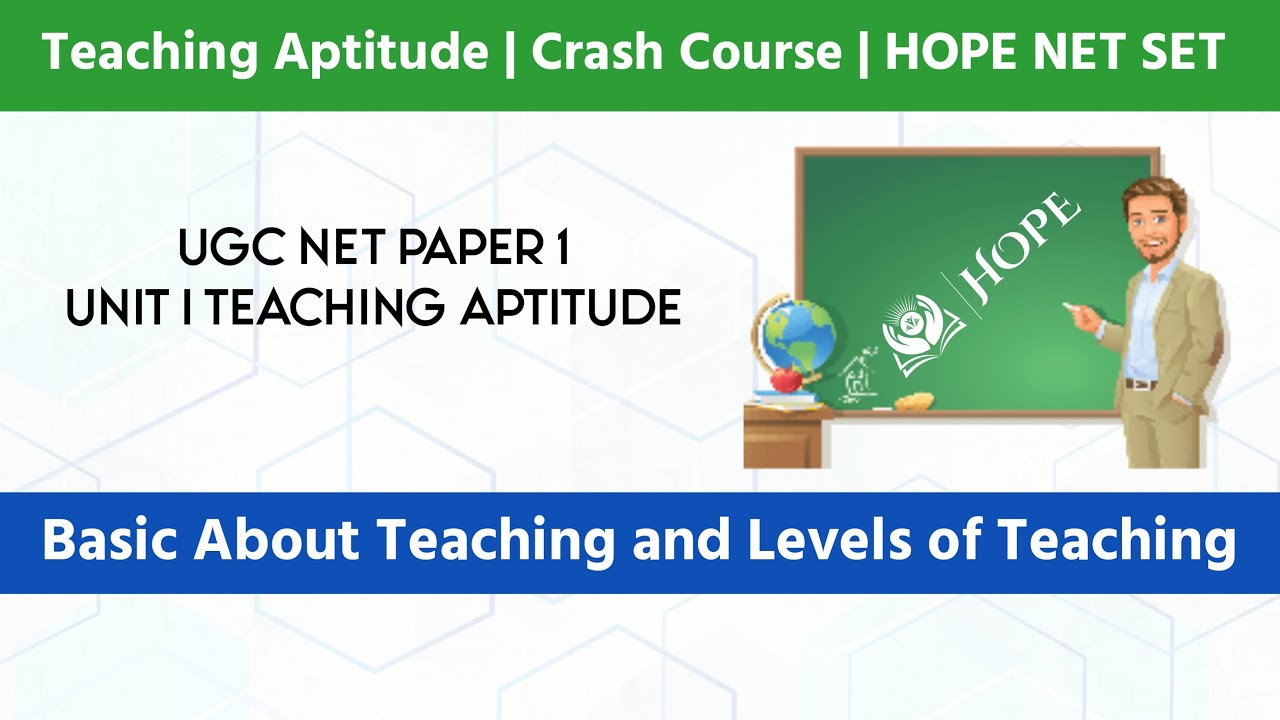 Teaching Aptitude | Crash Course | HOPE NET SET

UGC NET PAPER 1
UNIT I TEACHING APTITUDE

HOPE

Basic About Teaching and Levels of Teaching